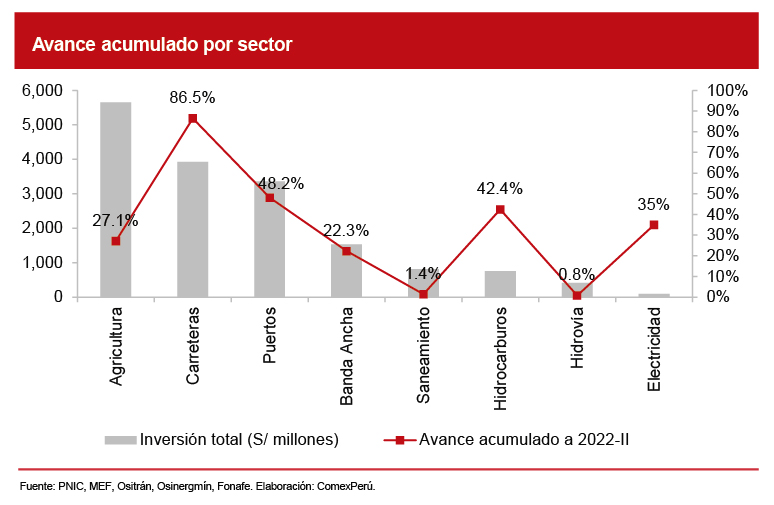 Avance acumulado por sector

6,000
5,000
4,000
3,000
2,000
1,000
0

100%
90%
80%
70%
60%
50%
40%
30%
20%
10%
0%

27.1%
86.5%
48.2%
22.3%
1.4%
42.4%
0.8%
35%

Agricultura
Carreteras
Puertos
Banda Ancha
Saneamiento
Hidrocarburos
Hidrovía
Electricidad

Inversión total (S/ millones)
Avance acumulado a 2022-II

Fuente: PNIC, MEF, Ositrán, Osinergmín, Fonafe. Elaboración: ComexPerú.